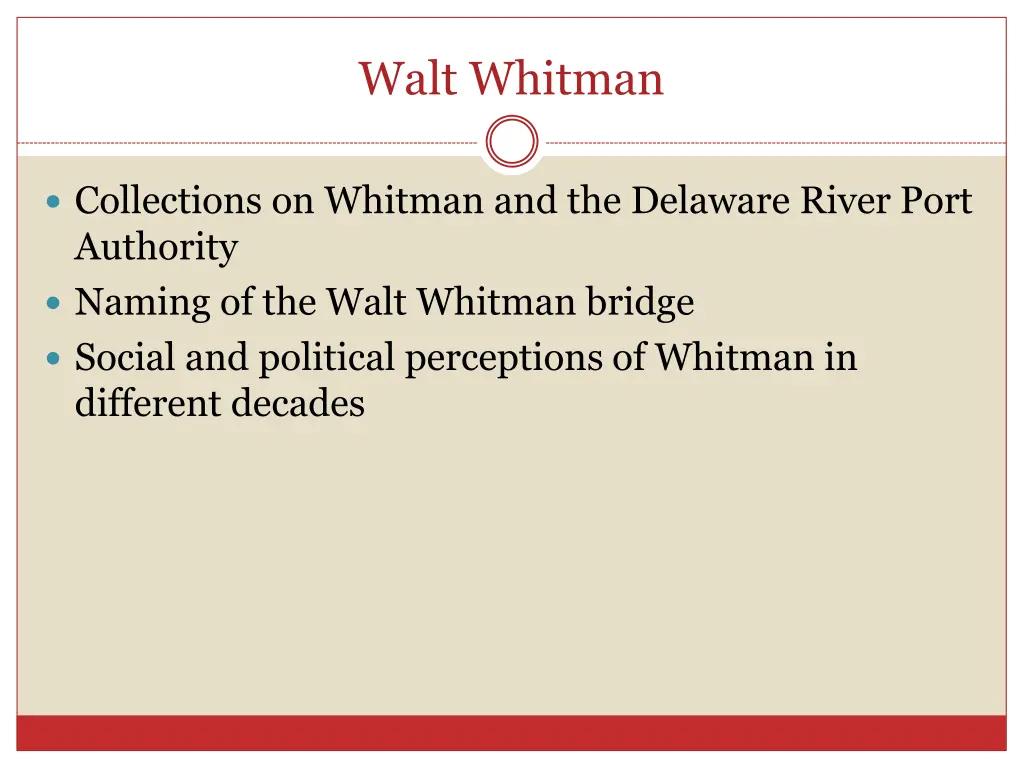 Walt Whitman

- Collections on Whitman and the Delaware River Port Authority
- Naming of the Walt Whitman bridge
- Social and political perceptions of Whitman in different decades